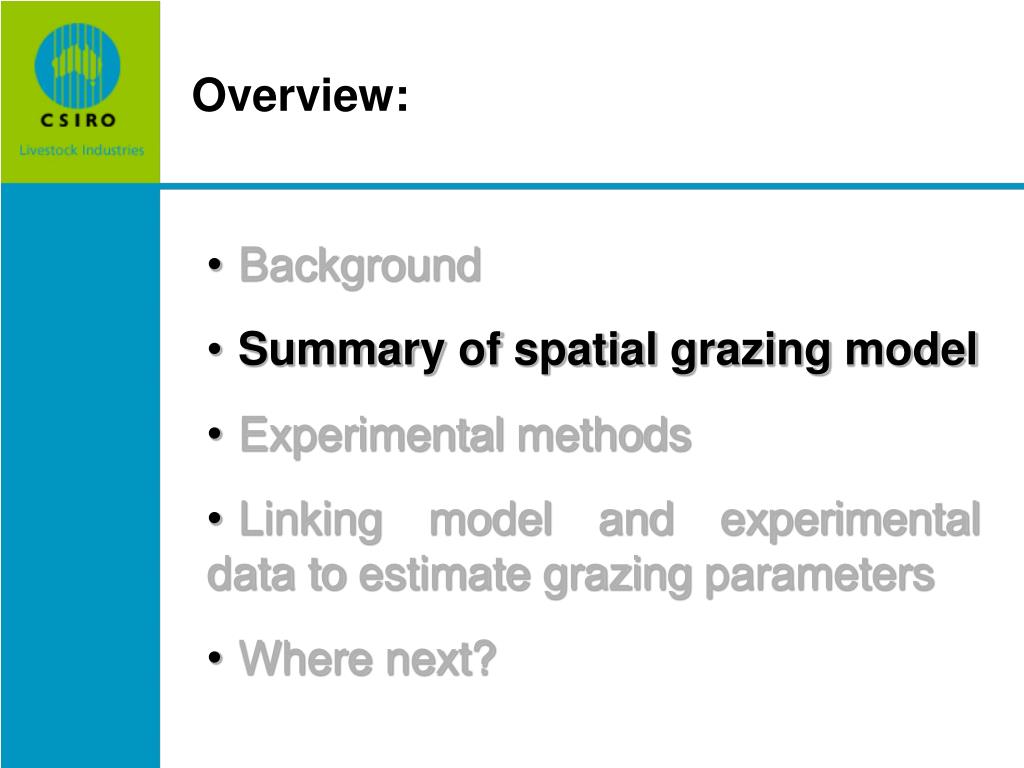 CSIRO
Livestock Industries

Overview:

• Background

• Summary of spatial grazing model

• Experimental methods

• Linking model and experimental data to estimate grazing parameters

• Where next?